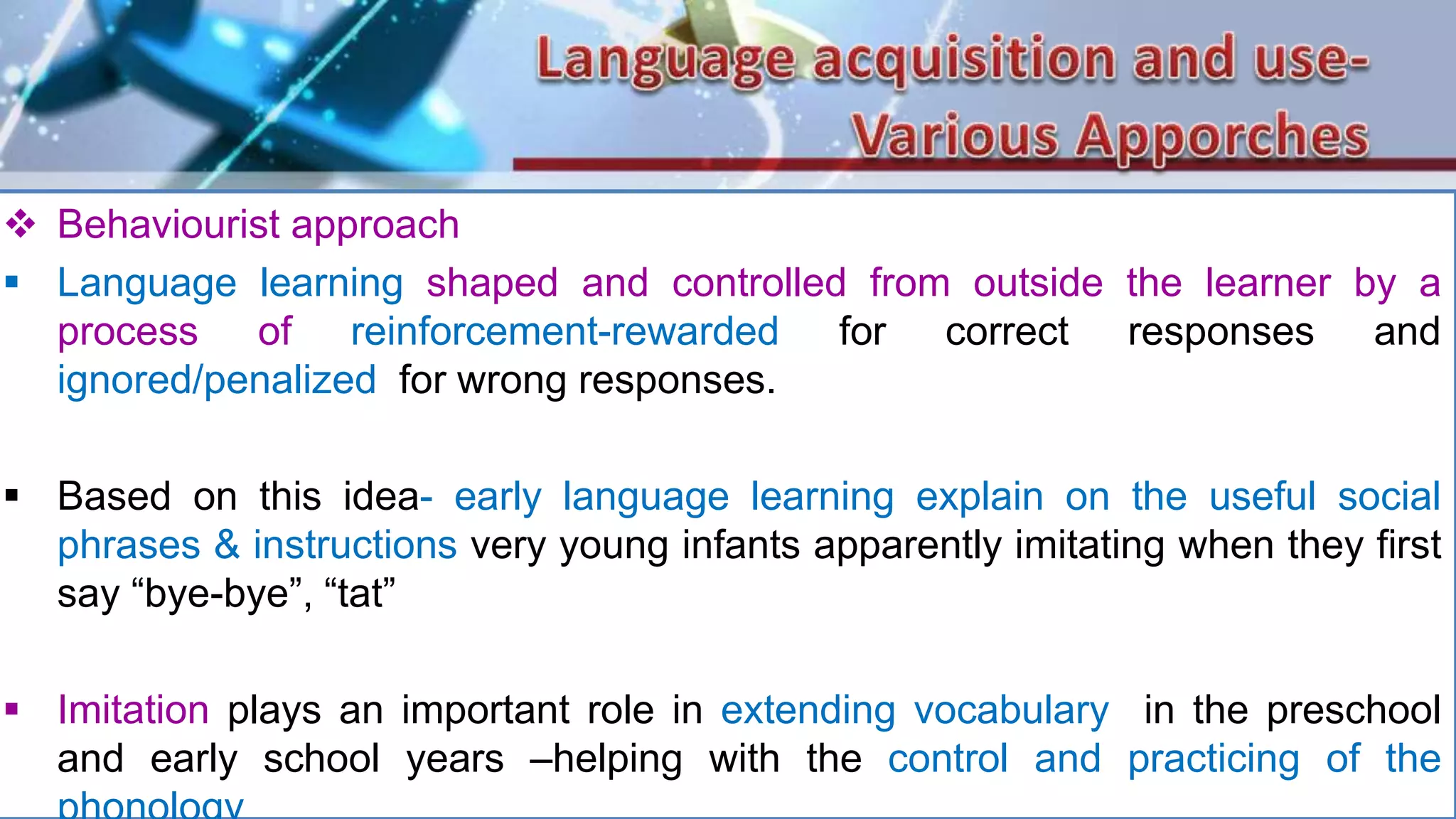 Language acquisition and use-
Various Apporches

❖ Behaviourist approach

▪ Language learning shaped and controlled from outside the learner by a process of reinforcement-rewarded for correct responses and ignored/penalized for wrong responses.

▪ Based on this idea- early language learning explain on the useful social phrases & instructions very young infants apparently imitating when they first say “bye-bye”, “tat”

▪ Imitation plays an important role in extending vocabulary in the preschool and early school years –helping with the control and practicing of the phonology